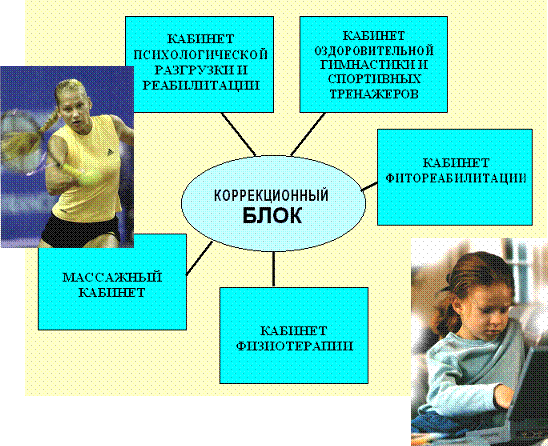 КАБИНЕТ ПСИХОЛОГИЧЕСКОЙ РАЗГРУЗКИ И РЕАБИЛИТАЦИИ

КАБИНЕТ ОЗДОРОВИТЕЛЬНОЙ ГИМНАСТИКИ И СПОРТИВНЫХ ТРЕНАЖЕРОВ

КАБИНЕТ ФИТОРЕАБИЛИТАЦИИ

КОРРЕКЦИОННЫЙ БЛОК

МАССАЖНЫЙ КАБИНЕТ

КАБИНЕТ ФИЗИОТЕРАПИИ